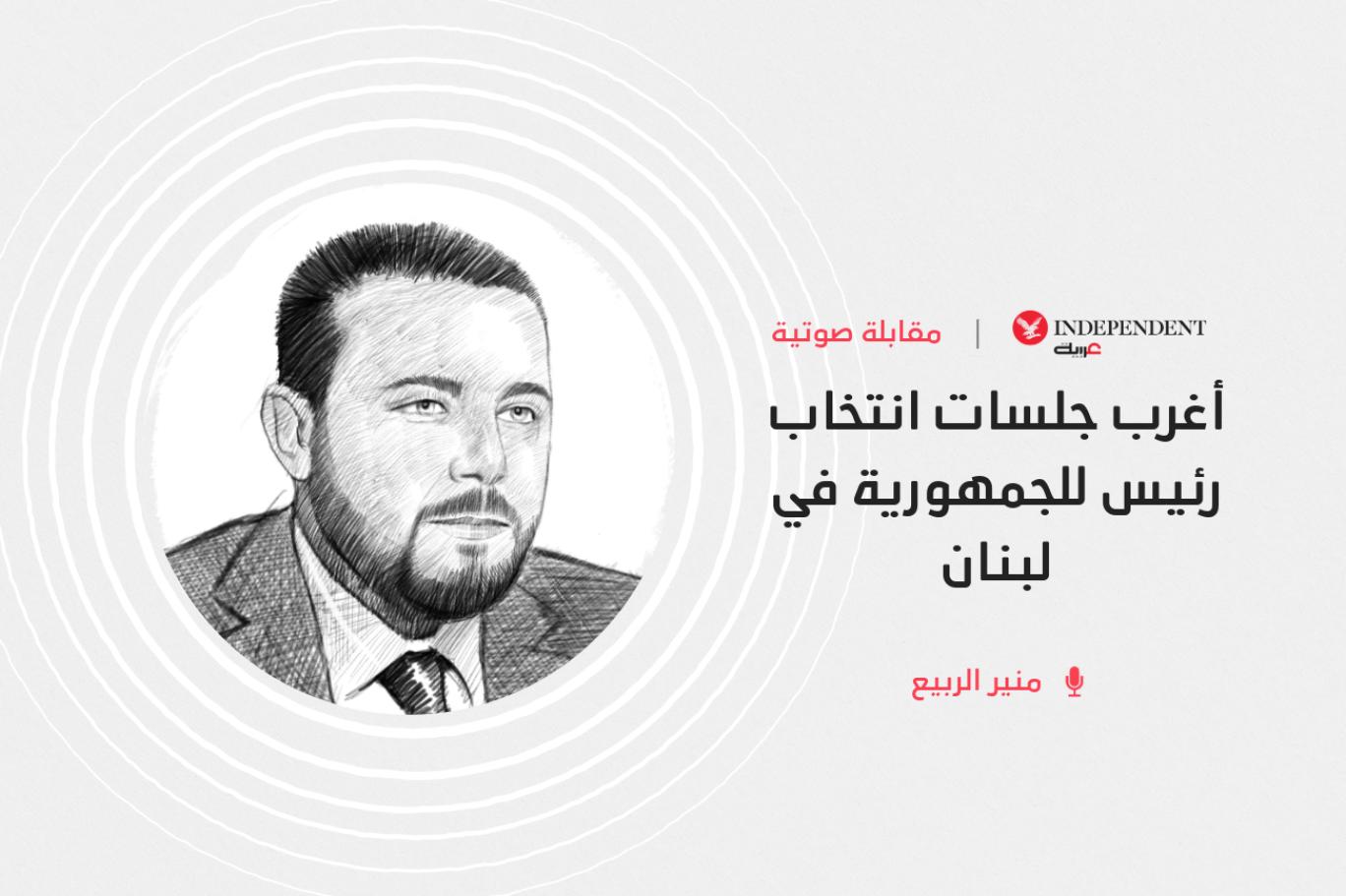 INDEPENDENT عربية | مقابلة صوتية

أغرب جلسات انتخاب رئيس للجمهورية في لبنان

منير الربيع